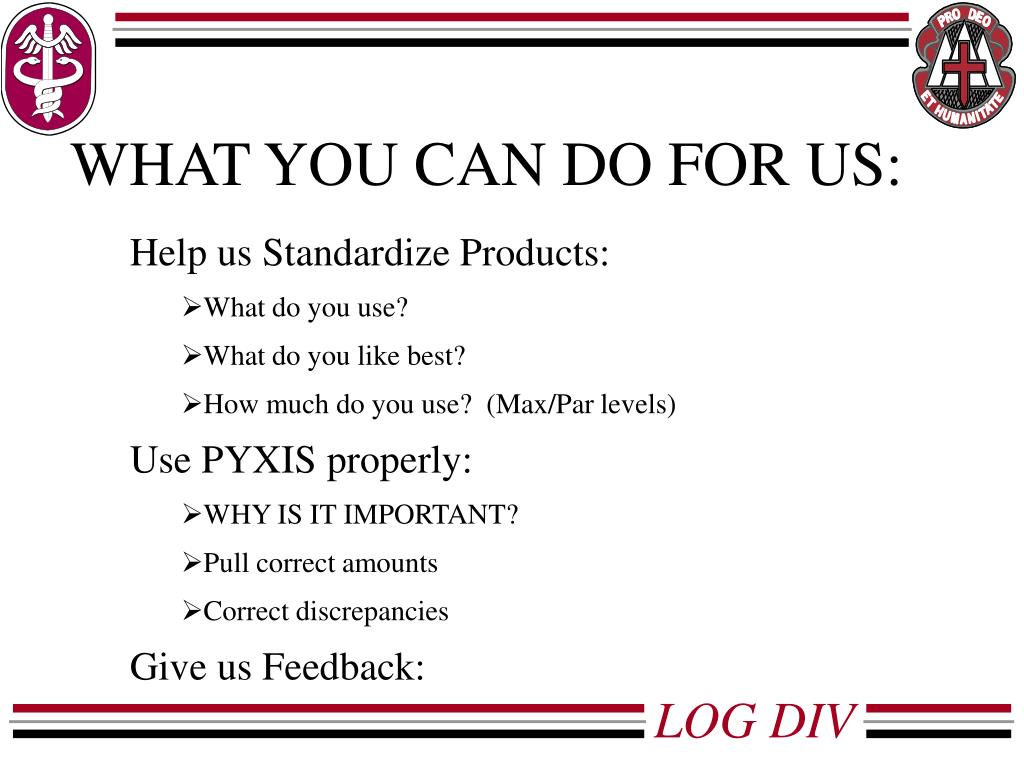 PRO DEO
ET HUMANITATE

WHAT YOU CAN DO FOR US:

Help us Standardize Products:

➢What do you use?

➢What do you like best?

➢How much do you use? (Max/Par levels)

Use PYXIS properly:

➢WHY IS IT IMPORTANT?

➢Pull correct amounts

➢Correct discrepancies

Give us Feedback:

LOG DIV